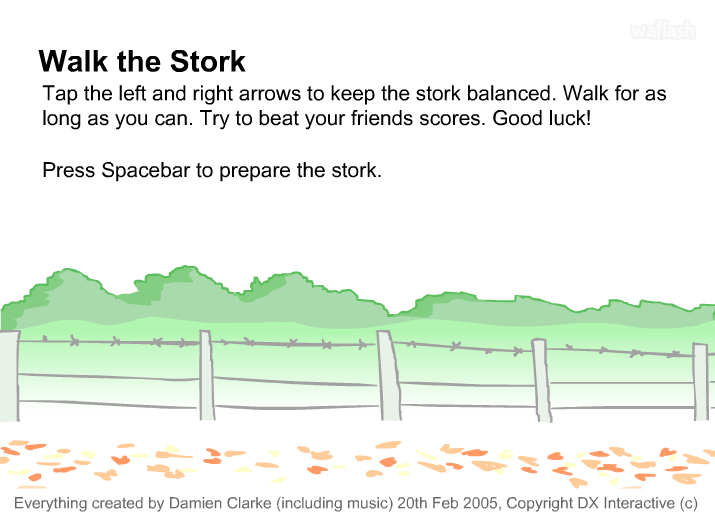 waflash

Walk the Stork

Tap the left and right arrows to keep the stork balanced. Walk for as long as you can. Try to beat your friends scores. Good luck!

Press Spacebar to prepare the stork.

Everything created by Damien Clarke (including music) 20th Feb 2005, Copyright DX Interactive (c)